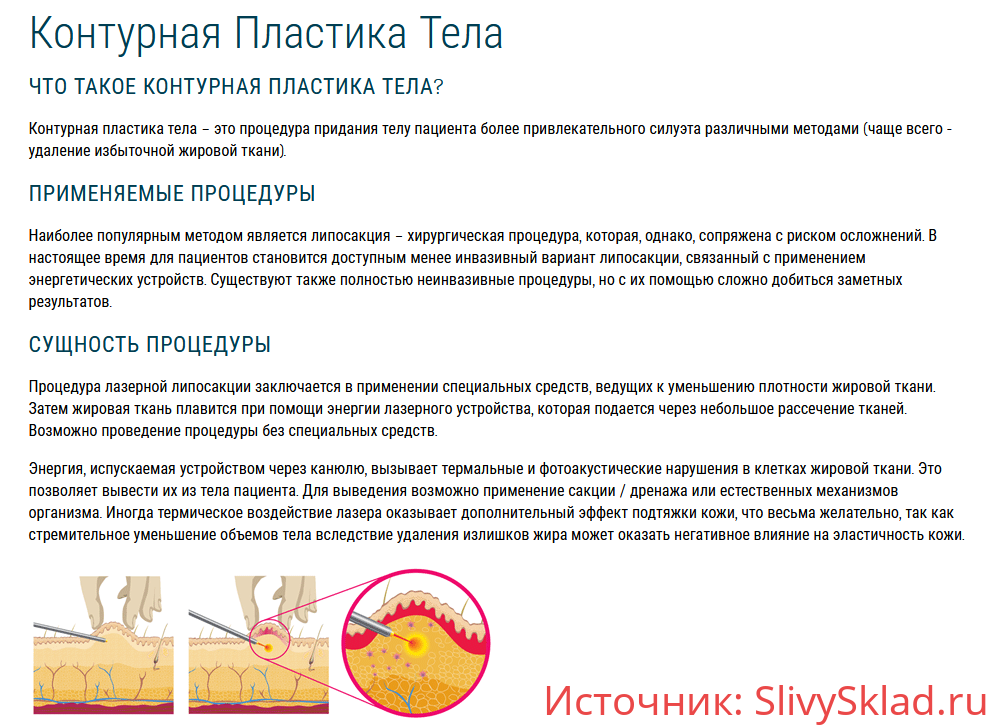 Контурная Пластика Тела

ЧТО ТАКОЕ КОНТУРНАЯ ПЛАСТИКА ТЕЛА?

Контурная пластика тела – это процедура придания телу пациента более привлекательного силуэта различными методами (чаще всего - удаление избыточной жировой ткани).

ПРИМЕНЯЕМЫЕ ПРОЦЕДУРЫ

Наиболее популярным методом является липосакция – хирургическая процедура, которая, однако, сопряжена с риском осложнений. В настоящее время для пациентов становится доступным менее инвазивный вариант липосакции, связанный с применением энергетических устройств. Существуют также полностью неинвазивные процедуры, но с их помощью сложно добиться заметных результатов.

СУЩНОСТЬ ПРОЦЕДУРЫ

Процедура лазерной липосакции заключается в применении специальных средств, ведущих к уменьшению плотности жировой ткани. Затем жировая ткань плавится при помощи энергии лазерного устройства, которая подается через небольшое рассечение тканей. Возможно проведение процедуры без специальных средств.

Энергия, испускаемая устройством через канюлю, вызывает термальные и фотоакустические нарушения в клетках жировой ткани. Это позволяет вывести их из тела пациента. Для выведения возможно применение сакции / дренажа или естественных механизмов организма. Иногда термическое воздействие лазера оказывает дополнительный эффект подтяжки кожи, что весьма желательно, так как стремительное уменьшение объемов тела вследствие удаления излишков жира может оказать негативное влияние на эластичность кожи.

Источник: SlivySklad.ru